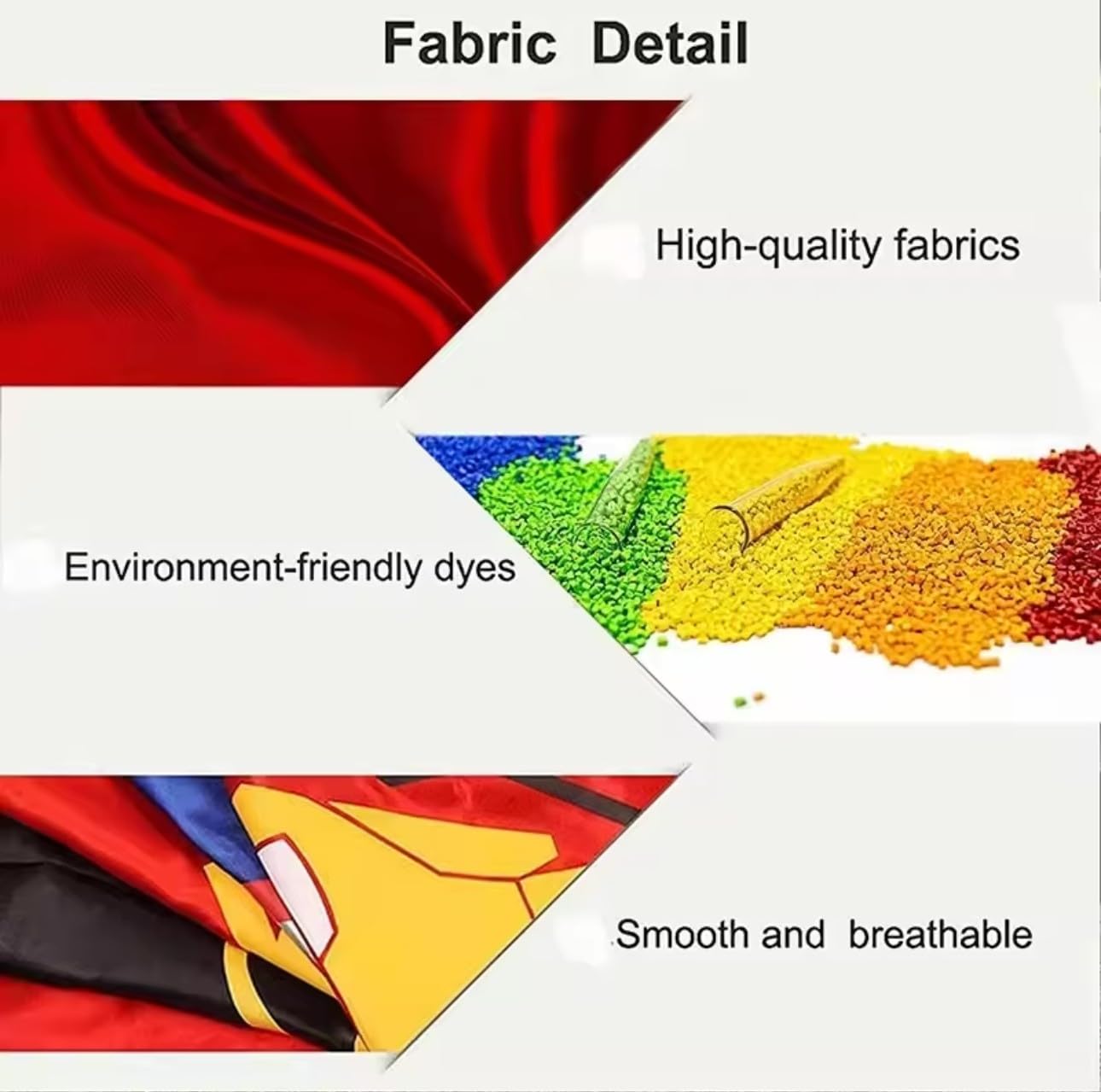 Fabric Detail

High-quality fabrics

Environment-friendly dyes

Smooth and breathable